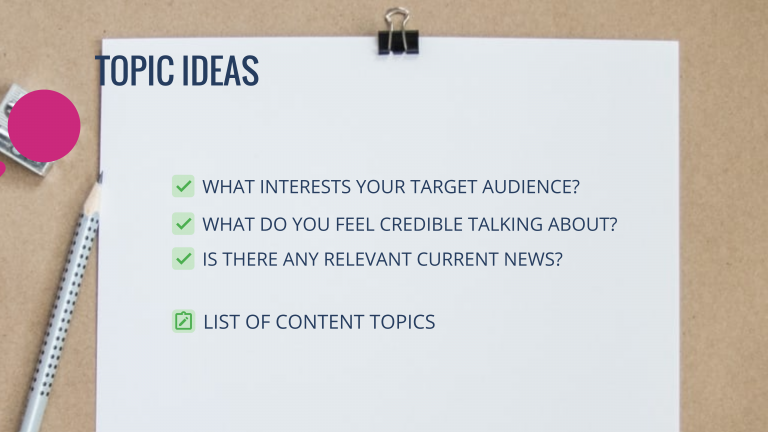 TOPIC IDEAS

WHAT INTERESTS YOUR TARGET AUDIENCE?

WHAT DO YOU FEEL CREDIBLE TALKING ABOUT?

IS THERE ANY RELEVANT CURRENT NEWS?

LIST OF CONTENT TOPICS